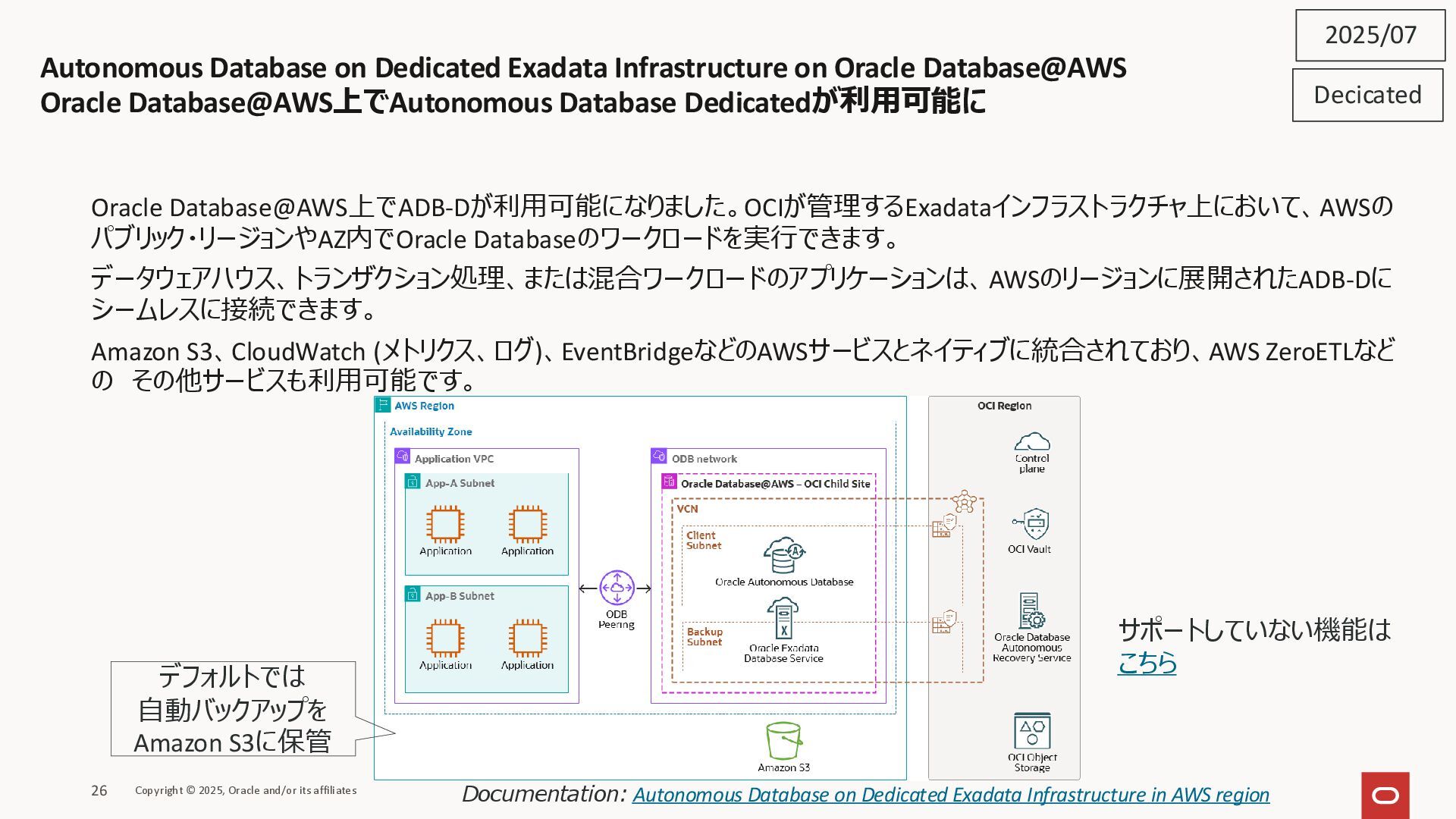 2025/07

Decicated

Autonomous Database on Dedicated Exadata Infrastructure on Oracle Database@AWS
Oracle Database@AWS上でAutonomous Database Dedicatedが利用可能に

Oracle Database@AWS上でADB-Dが利用可能になりました。OCIが管理するExadataインフラストラクチャ上において、AWSのパブリック・リージョンやAZ内でOracle Databaseのワークロードを実行できます。

データウェアハウス、トランザクション処理、または混合ワークロードのアプリケーションは、AWSのリージョンに展開されたADB-Dにシームレスに接続できます。

Amazon S3、CloudWatch (メトリクス、ログ)、EventBridgeなどのAWSサービスとネイティブに統合されており、AWS ZeroETLなどの その他サービスも利用可能です。

AWS Region
Availability Zone
Application VPC
App-A Subnet
Application
Application
App-B Subnet
Application
Application
ODB Peering
ODB network
Oracle Database@AWS – OCI Child Site
VCN
Client Subnet
Oracle Autonomous Database
Backup Subnet
Oracle Exadata Database Service
Amazon S3
OCI Region
Control plane
OCI Vault
Oracle Database Autonomous Recovery Service
OCI Object Storage

デフォルトでは
自動バックアップを
Amazon S3に保管

サポートしていない機能は
こちら

26 Copyright © 2025, Oracle and/or its affiliates

Documentation: Autonomous Database on Dedicated Exadata Infrastructure in AWS region